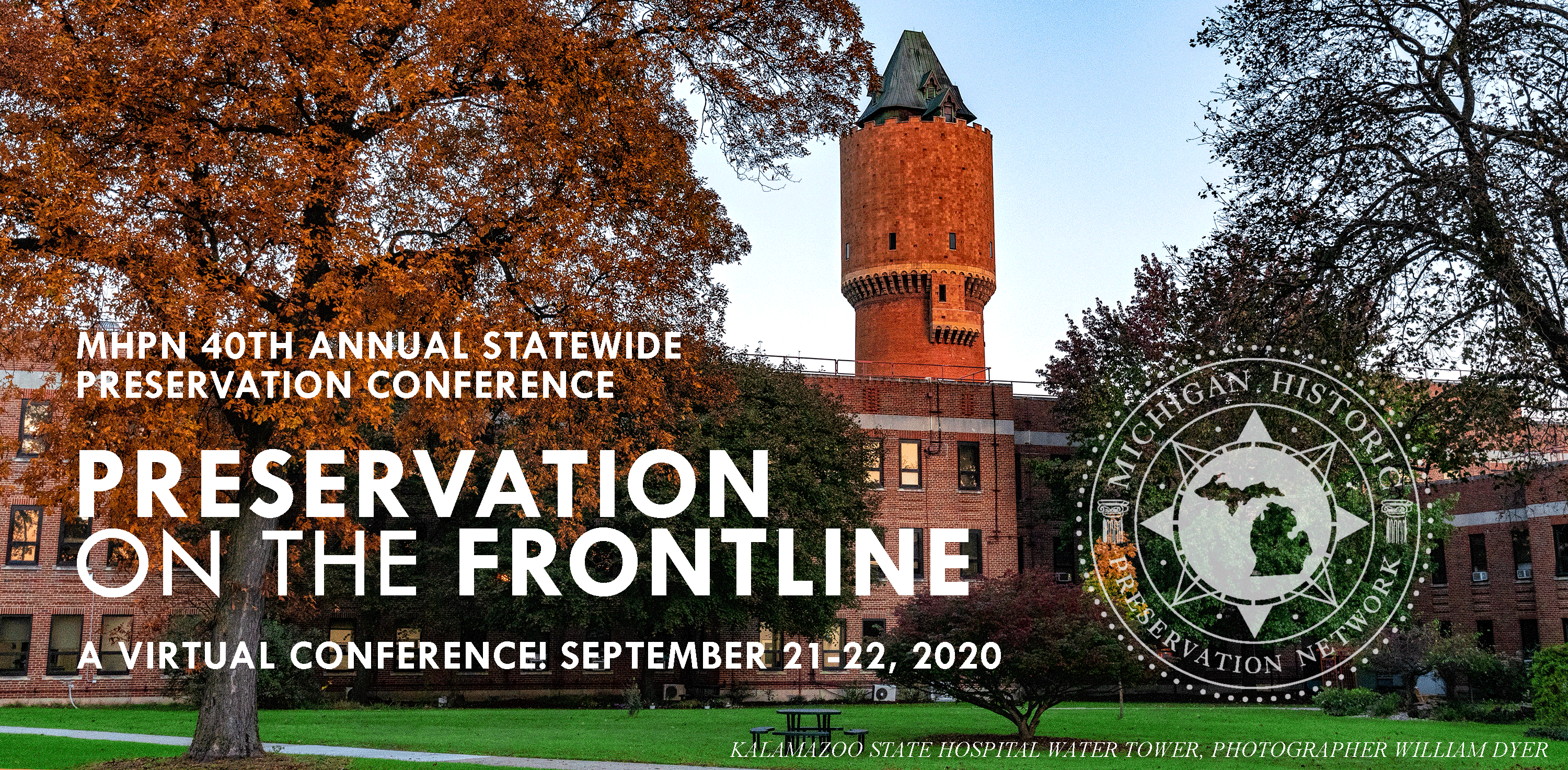 MHPN 40TH ANNUAL STATEWIDE PRESERVATION CONFERENCE

PRESERVATION ON THE FRONTLINE

A VIRTUAL CONFERENCE! SEPTEMBER 21-22, 2020

MICHIGAN HISTORIC PRESERVATION NETWORK

KALAMAZOO STATE HOSPITAL WATER TOWER, PHOTOGRAPHER WILLIAM DYER